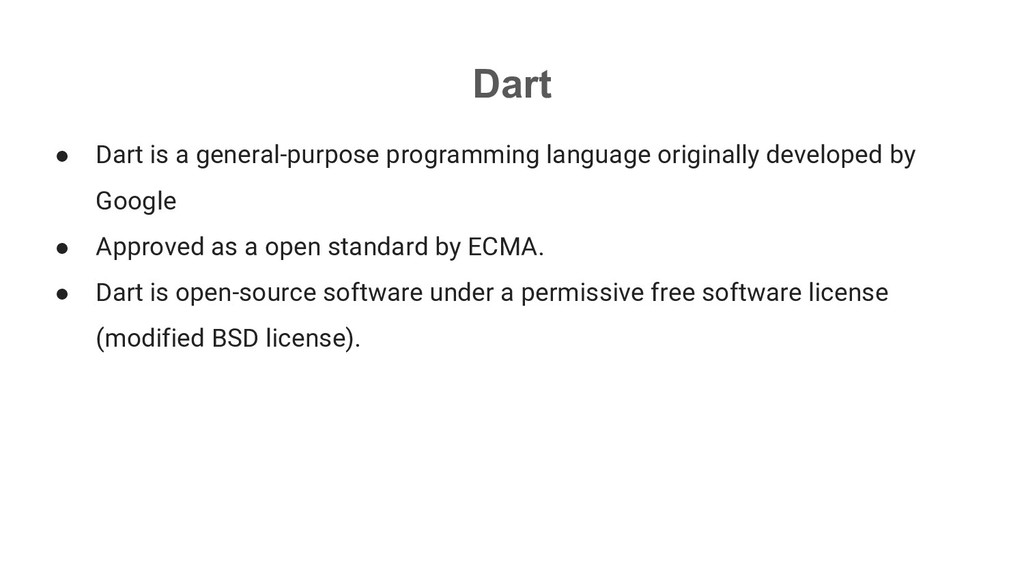 Dart

● Dart is a general-purpose programming language originally developed by Google
● Approved as a open standard by ECMA.
● Dart is open-source software under a permissive free software license (modified BSD license).